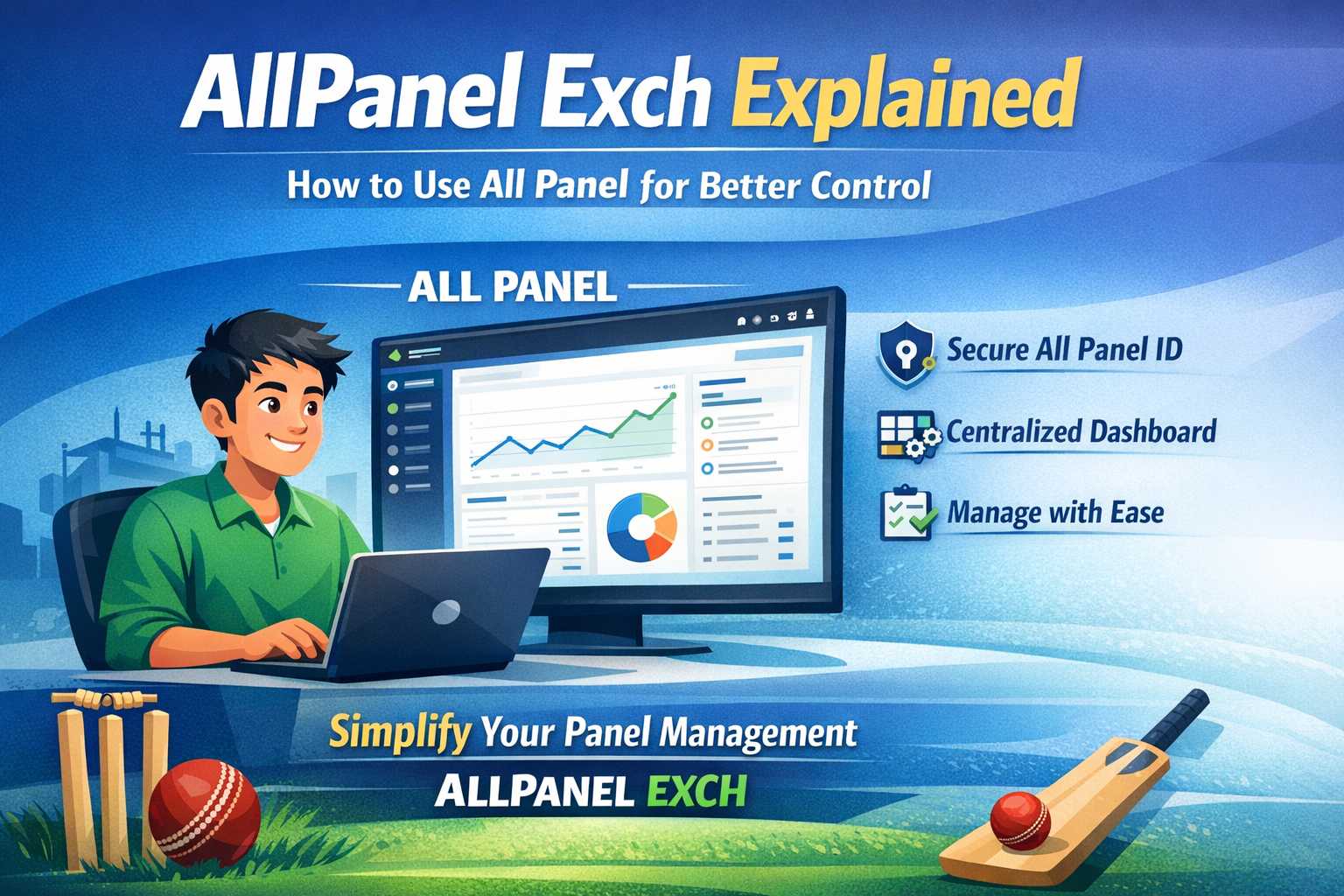 AllPanel Exch Explained

How to Use All Panel for Better Control

ALL PANEL

Secure All Panel ID

Centralized Dashboard

Manage with Ease

Simplify Your Panel Management

ALLPANEL EXCH